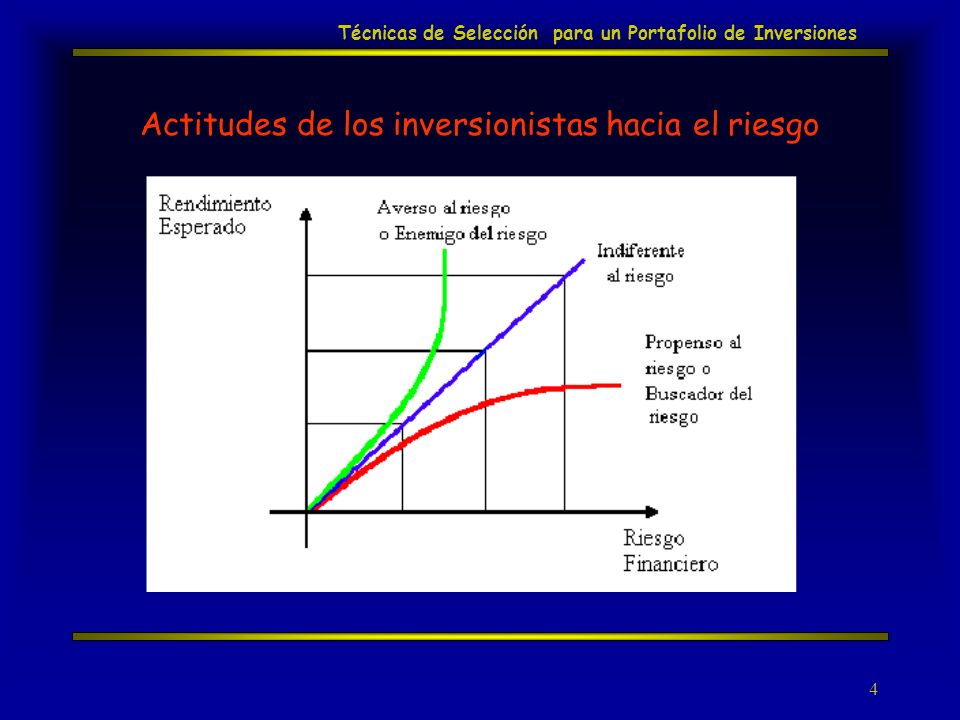 Técnicas de Selección para un Portafolio de Inversiones

Actitudes de los inversionistas hacia el riesgo

Rendimiento Esperado

Averso al riesgo o Enemigo del riesgo

Indiferente al riesgo

Propenso al riesgo o Buscador del riesgo

Riesgo Financiero

4